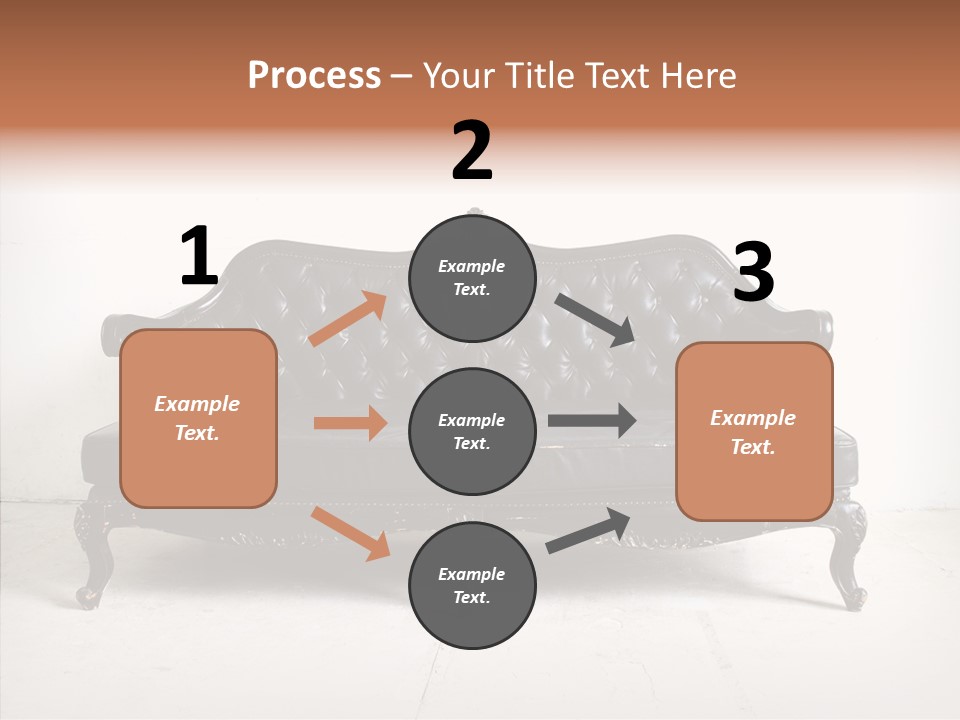 Process – Your Title Text Here

1

Example Text.

2

Example Text.

Example Text.

Example Text.

3

Example Text.